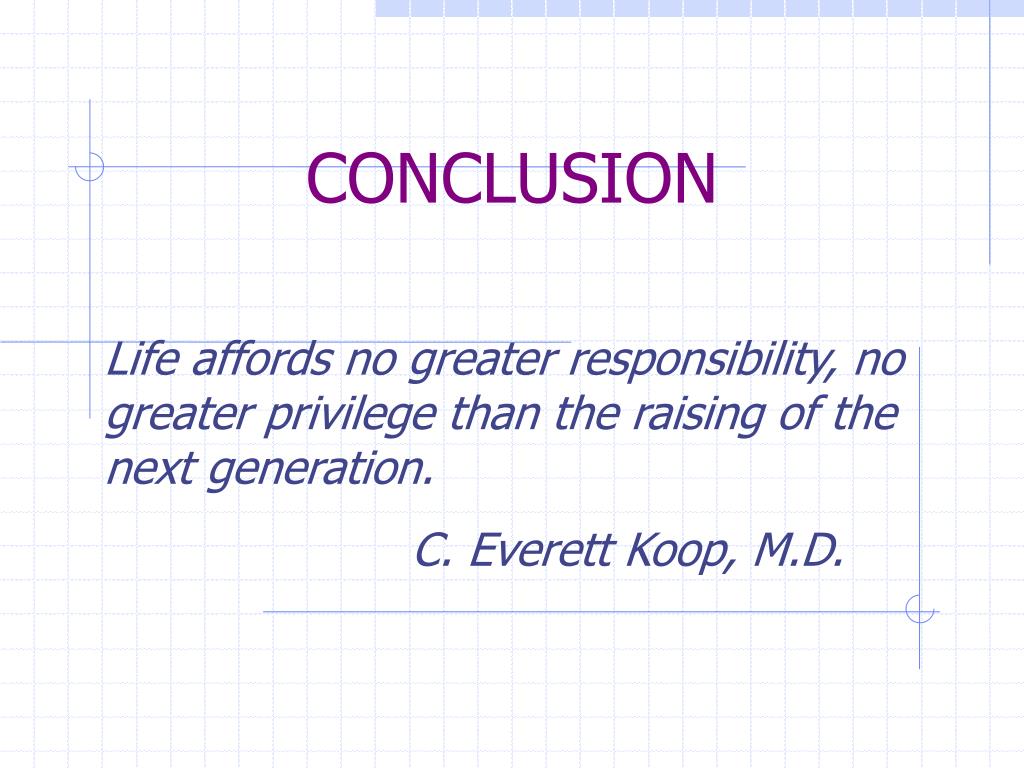 CONCLUSION

Life affords no greater responsibility, no greater privilege than the raising of the next generation.

C. Everett Koop, M.D.